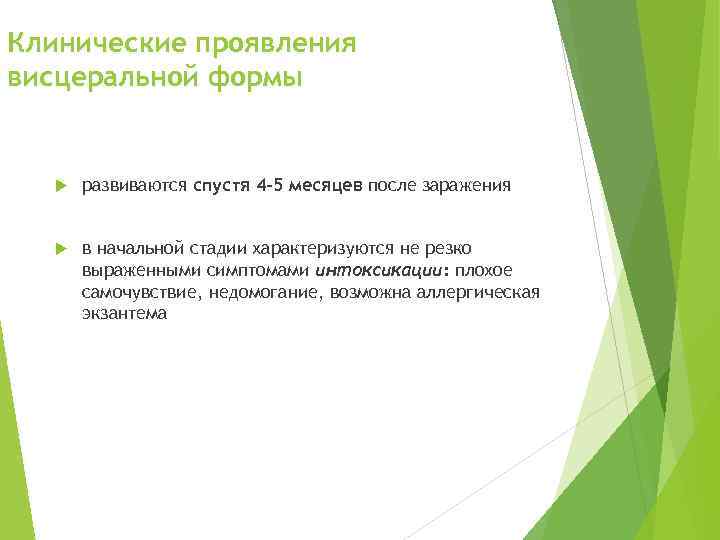 Клинические проявления висцеральной формы

развиваются спустя 4-5 месяцев после заражения

в начальной стадии характеризуются не резко выраженными симптомами интоксикации: плохое самочувствие, недомогание, возможна аллергическая экзантема